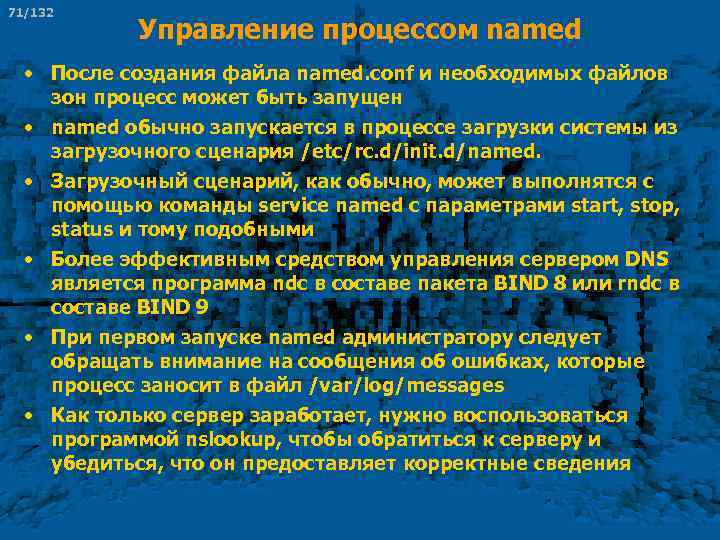 71/132

Управление процессом named

• После создания файла named.conf и необходимых файлов зон процесс может быть запущен
• named обычно запускается в процессе загрузки системы из загрузочного сценария /etc/rc.d/init.d/named.
• Загрузочный сценарий, как обычно, может выполнятся с помощью команды service named с параметрами start, stop, status и тому подобными
• Более эффективным средством управления сервером DNS является программа ndc в составе пакета BIND 8 или rndc в составе BIND 9
• При первом запуске named администратору следует обращать внимание на сообщения об ошибках, которые процесс заносит в файл /var/log/messages
• Как только сервер заработает, нужно воспользоваться программой nslookup, чтобы обратиться к серверу и убедиться, что он предоставляет корректные сведения